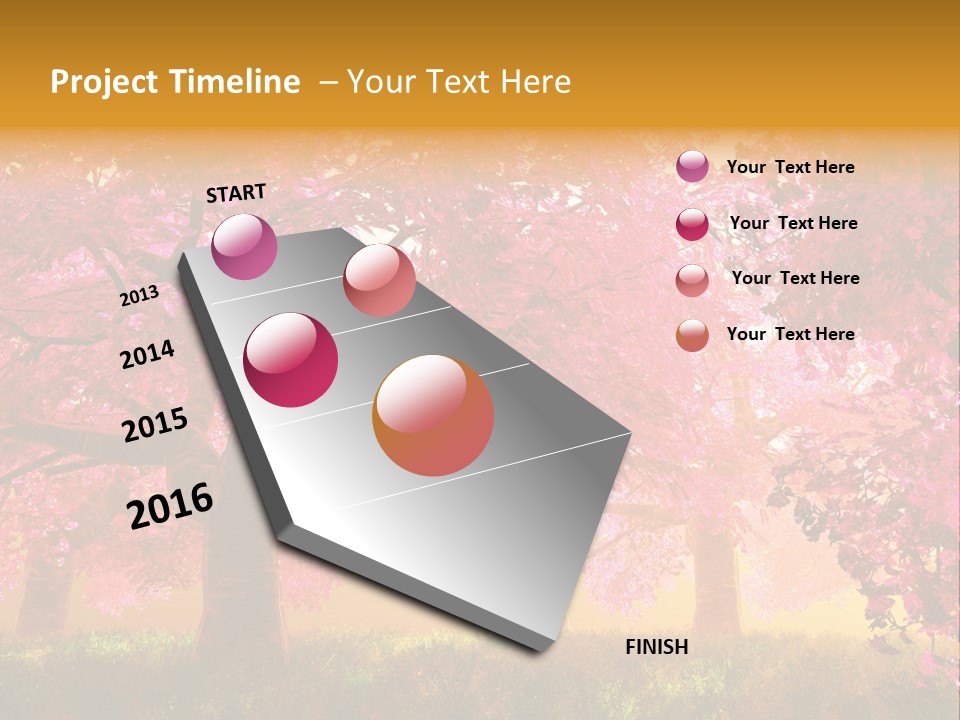 Project Timeline – Your Text Here

START

2013

2014

2015

2016

FINISH

Your Text Here

Your Text Here

Your Text Here

Your Text Here